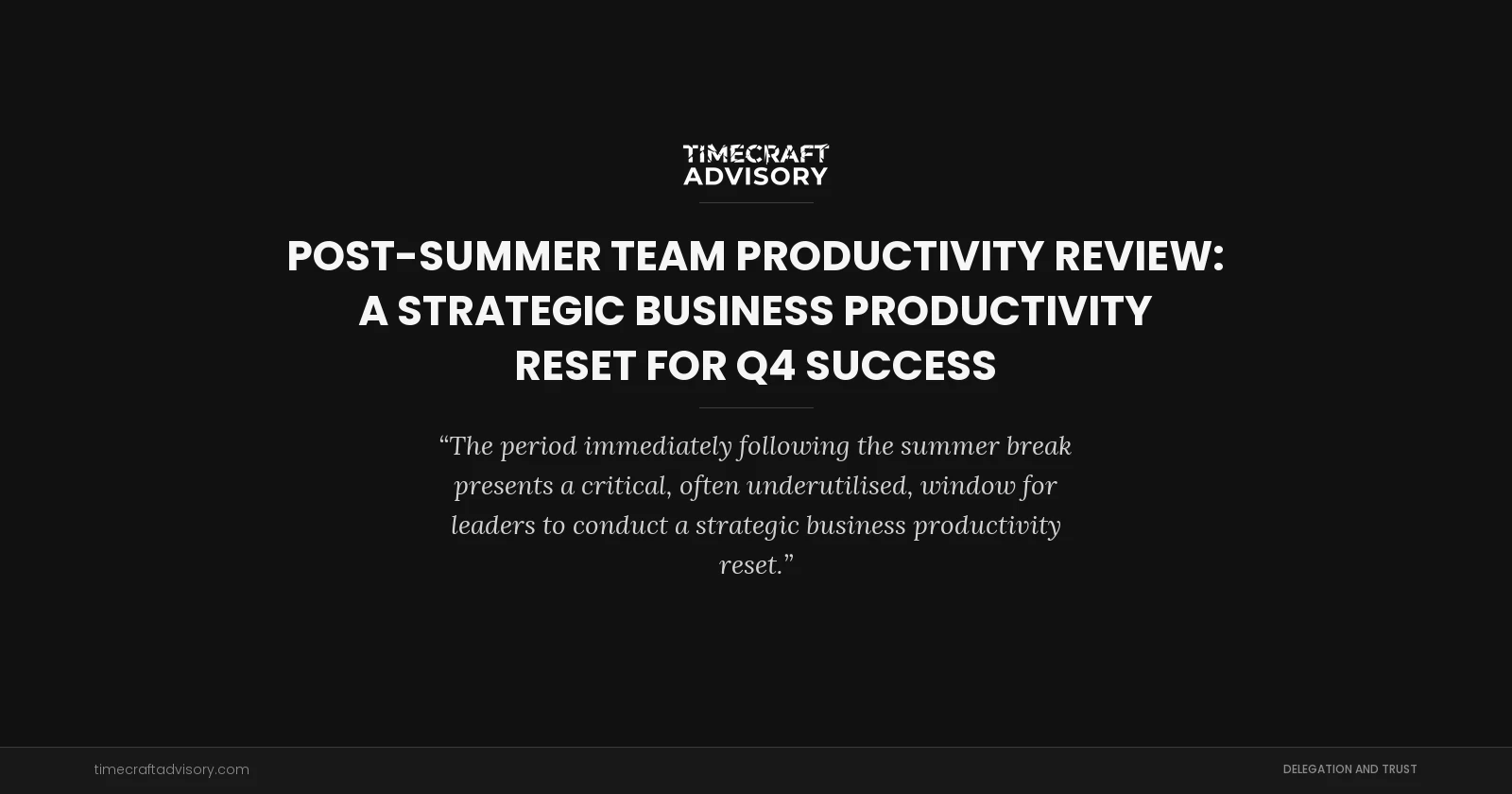 TIMECRAFT ADVISORY

POST-SUMMER TEAM PRODUCTIVITY REVIEW: A STRATEGIC BUSINESS PRODUCTIVITY RESET FOR Q4 SUCCESS

“The period immediately following the summer break presents a critical, often underutilised, window for leaders to conduct a strategic business productivity reset.”

timecraftadvisory.com

DELEGATION AND TRUST